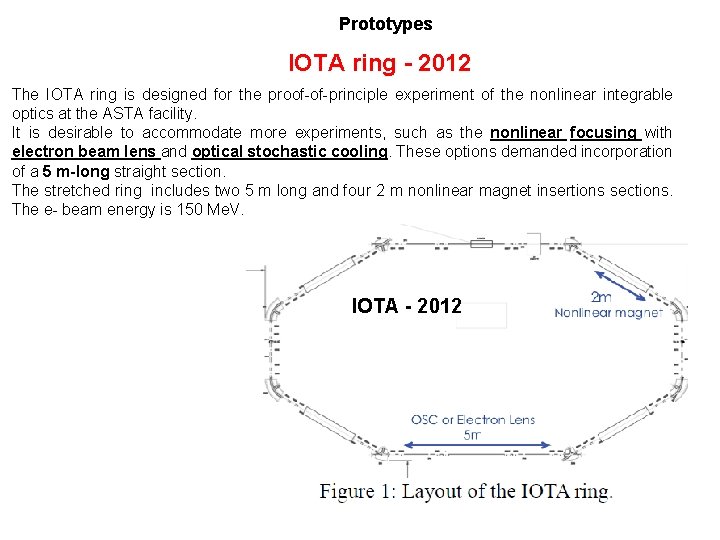 Prototypes

IOTA ring - 2012

The IOTA ring is designed for the proof-of-principle experiment of the nonlinear integrable optics at the ASTA facility.
It is desirable to accommodate more experiments, such as the nonlinear focusing with electron beam lens and optical stochastic cooling. These options demanded incorporation of a 5 m-long straight section.
The stretched ring includes two 5 m long and four 2 m nonlinear magnet insertions sections.
The e- beam energy is 150 MeV.

IOTA - 2012

2m
Nonlinear magnet

OSC or Electron Lens
5m

Figure 1: Layout of the IOTA ring.